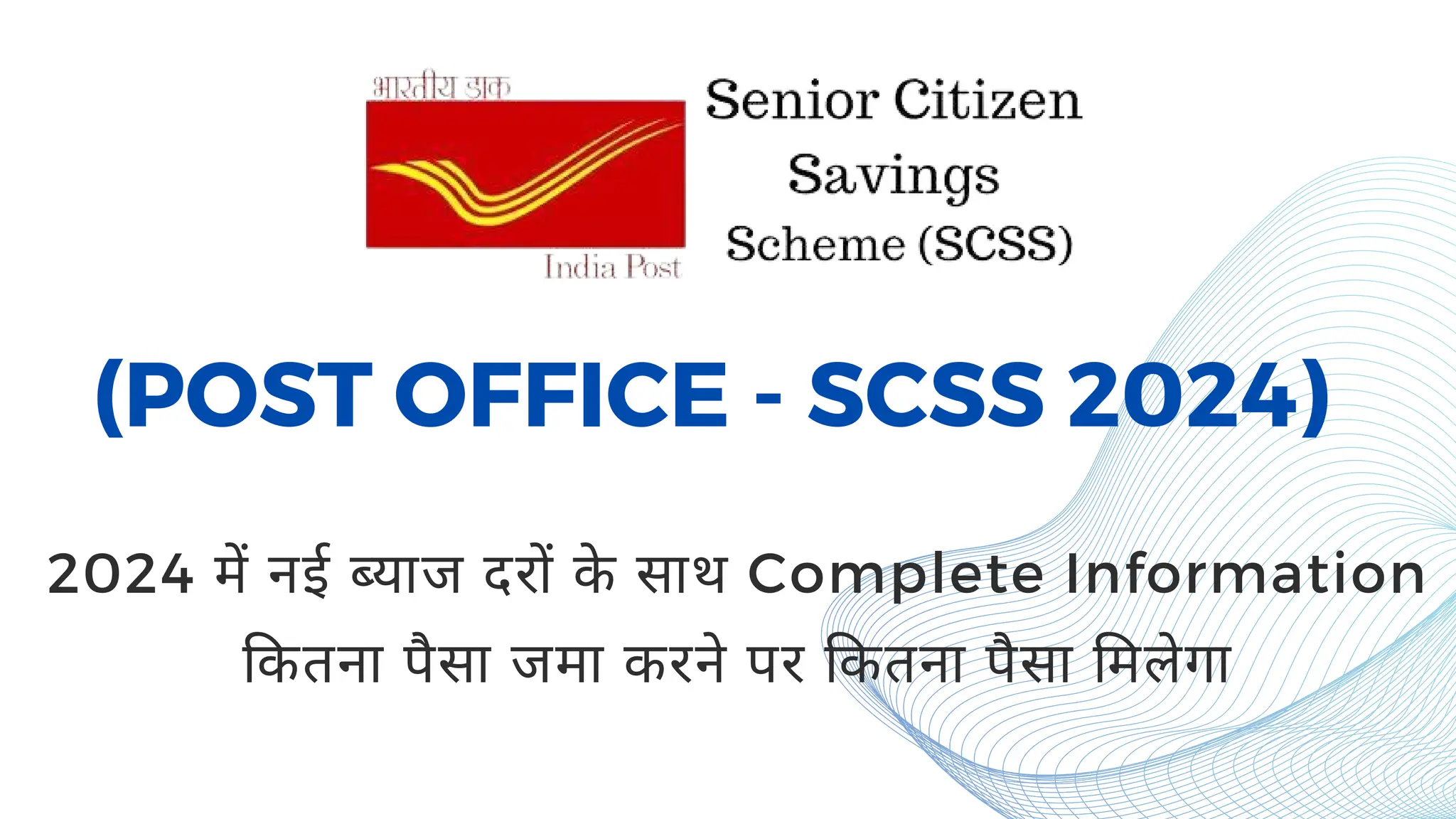 भारतीय डाक

India Post

Senior Citizen Savings Scheme (SCSS)

(POST OFFICE - SCSS 2024)

2024 में नई ब्याज दरों के साथ Complete Information

कितना पैसा जमा करने पर कितना पैसा मिलेगा